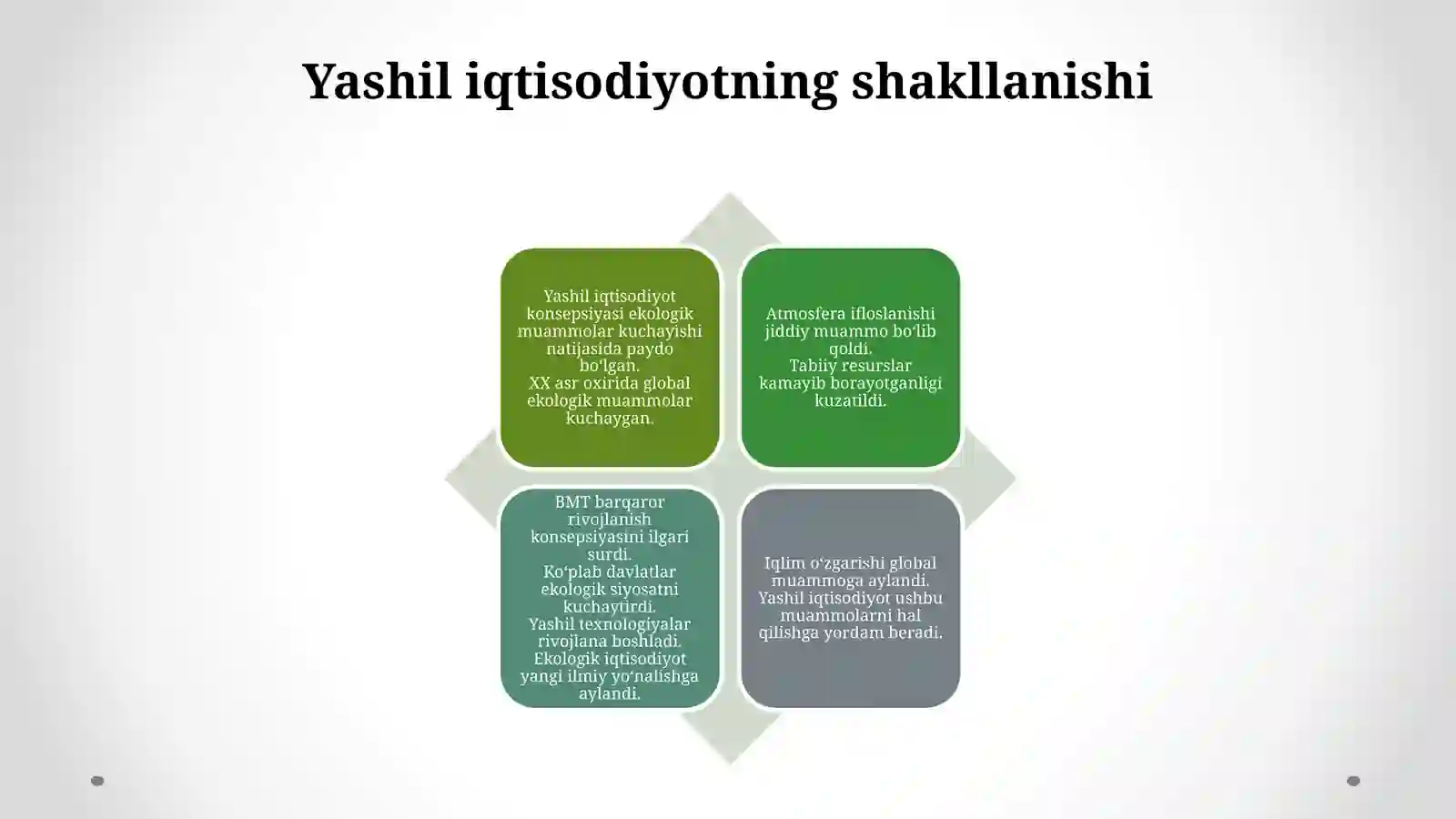 Yashil iqtisodiyotning shakllanishi

Yashil iqtisodiyot konsepsiyasi ekologik muammolar kuchayishi natijasida paydo boʻlgan.
XX asr oxirida global ekologik muammolar kuchaygan.

Atmosfera ifloslanishi jiddiy muammo boʻlib qoldi.
Tabiiy resurslar kamayib borayotganligi kuzatildi.

BMT barqaror rivojlanish konsepsiyasini ilgari surdi.
Koʻplab davlatlar ekologik siyosatni kuchaytirdi.
Yashil texnologiyalar rivojlana boshladi.
Ekologik iqtisodiyot yangi ilmiy yoʻnalishga aylandi.

Iqlim oʻzgarishi global muammoga aylandi.
Yashil iqtisodiyot ushbu muammolarni hal qilishga yordam beradi.